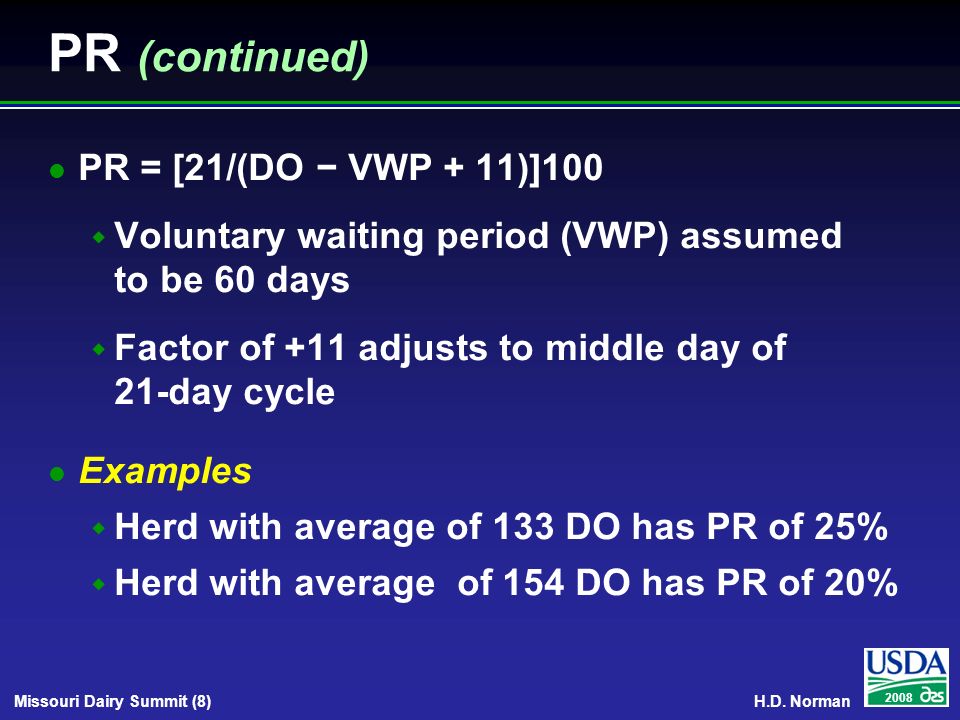 PR (continued)

PR = [21/(DO − VWP + 11)]100

Voluntary waiting period (VWP) assumed to be 60 days

Factor of +11 adjusts to middle day of 21-day cycle

Examples

Herd with average of 133 DO has PR of 25%

Herd with average of 154 DO has PR of 20%

Missouri Dairy Summit (8)

H.D. Norman

USDA

2008